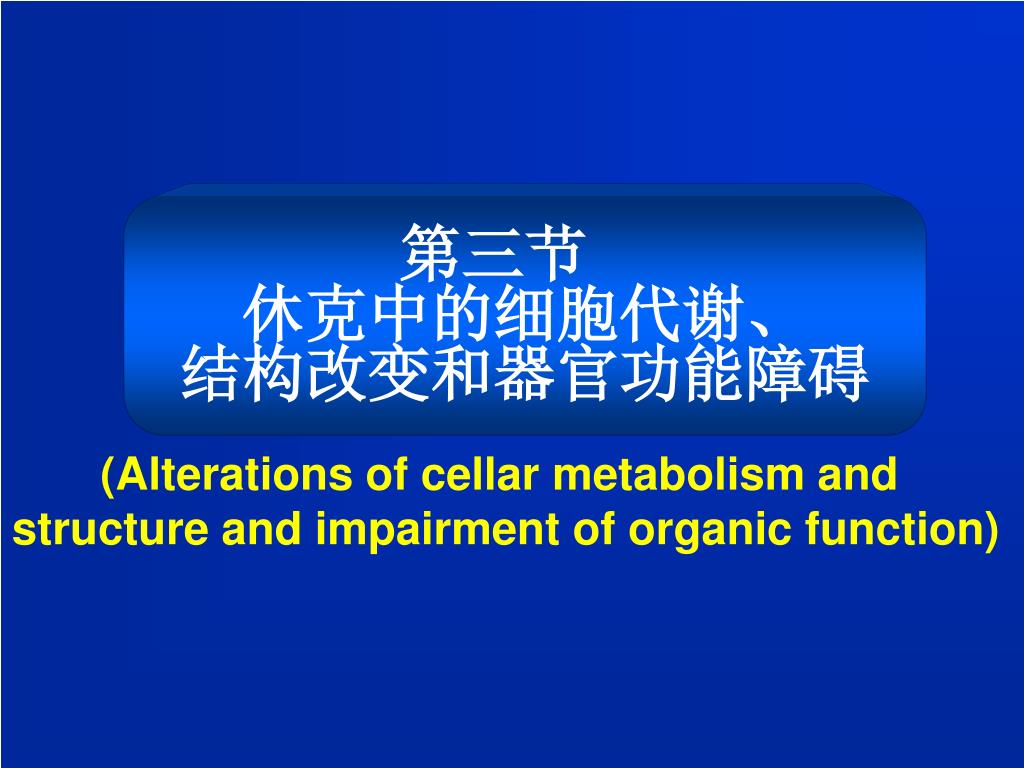 第三节
休克中的细胞代谢、
结构改变和器官功能障碍

(Alterations of cellar metabolism and structure and impairment of organic function)